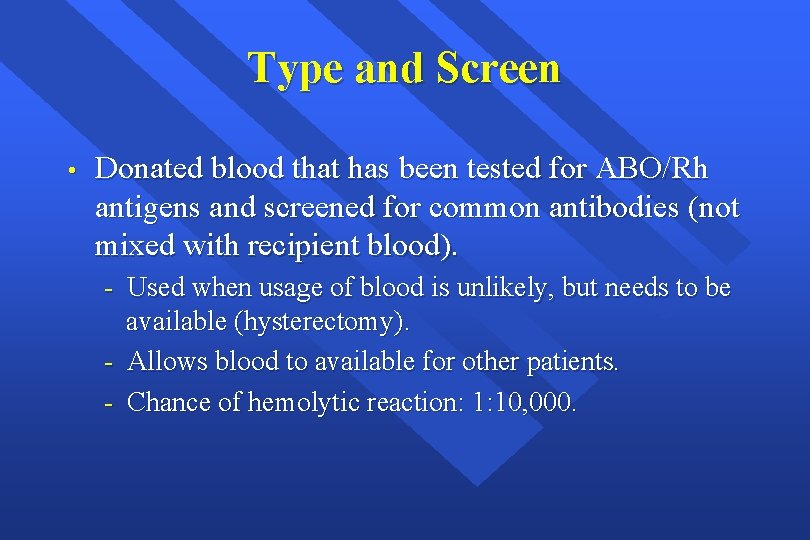 Type and Screen

• Donated blood that has been tested for ABO/Rh antigens and screened for common antibodies (not mixed with recipient blood).

- Used when usage of blood is unlikely, but needs to be available (hysterectomy).
- Allows blood to available for other patients.
- Chance of hemolytic reaction: 1:10,000.